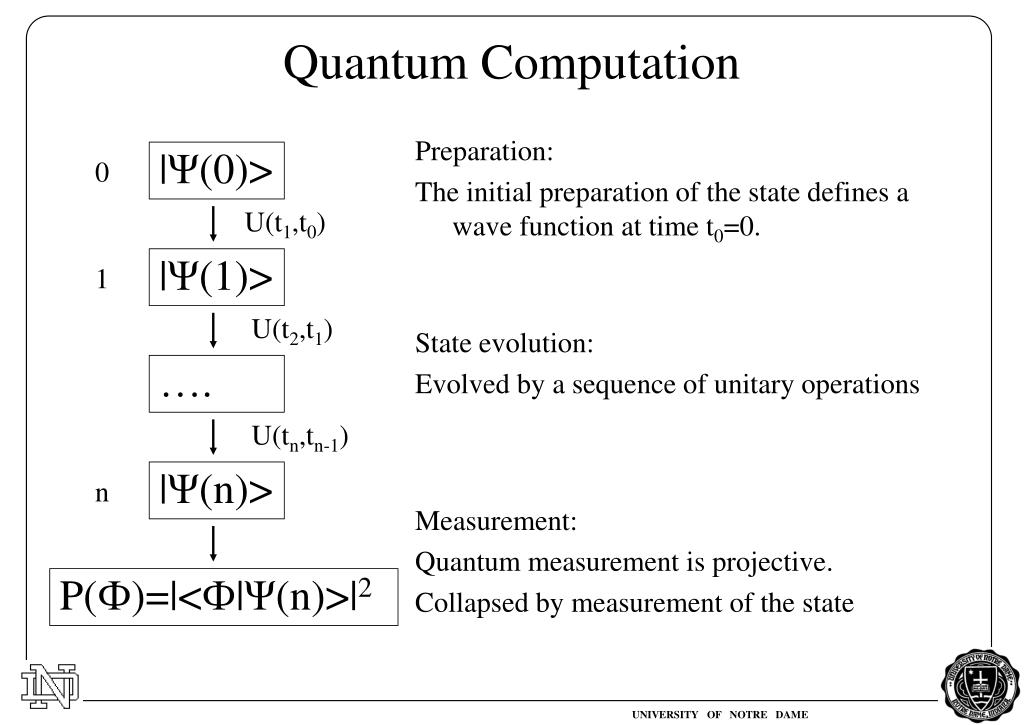 Quantum Computation

0 $|\Psi(0)>$

$U(t_1,t_0)$

1 $|\Psi(1)>$

$U(t_2,t_1)$

….

$U(t_n,t_{n-1})$

n $|\Psi(n)>$

$P(\Phi)=|<\Phi|\Psi(n)>|^2$

Preparation:

The initial preparation of the state defines a wave function at time $t_0$=0.

State evolution:

Evolved by a sequence of unitary operations

Measurement:

Quantum measurement is projective.

Collapsed by measurement of the state

UNIVERSITY OF NOTRE DAME